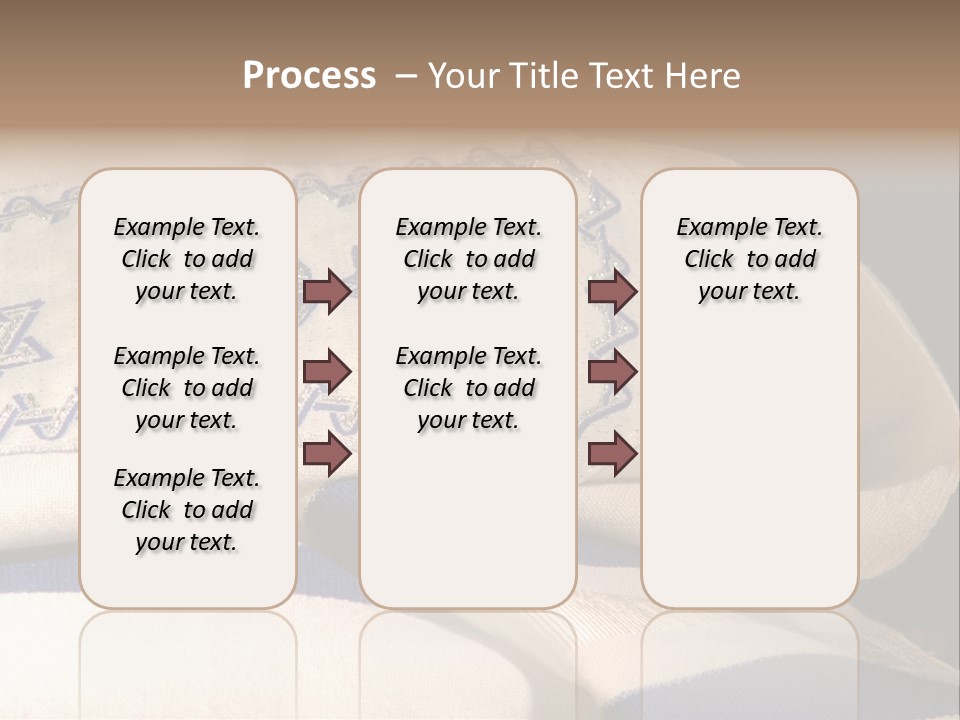 Process – Your Title Text Here

Example Text. Click to add your text.

Example Text. Click to add your text.

Example Text. Click to add your text.

Example Text. Click to add your text.

Example Text. Click to add your text.

Example Text. Click to add your text.